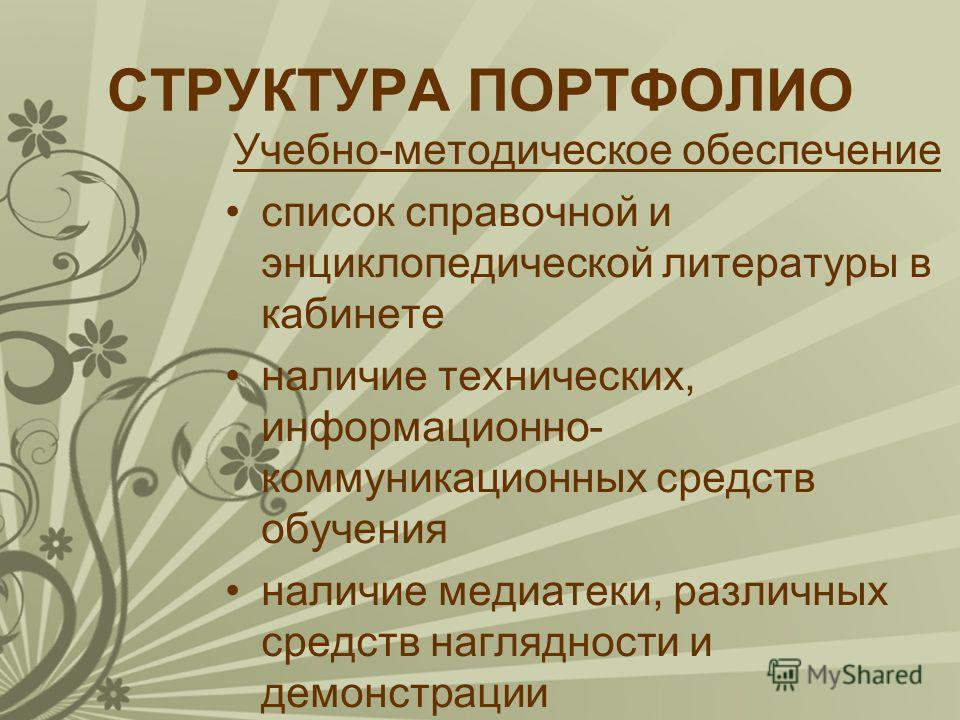 СТРУКТУРА ПОРТФОЛИО

Учебно-методическое обеспечение

• список справочной и энциклопедической литературы в кабинете
• наличие технических, информационно-коммуникационных средств обучения
• наличие медиатеки, различных средств наглядности и демонстрации

MyShared